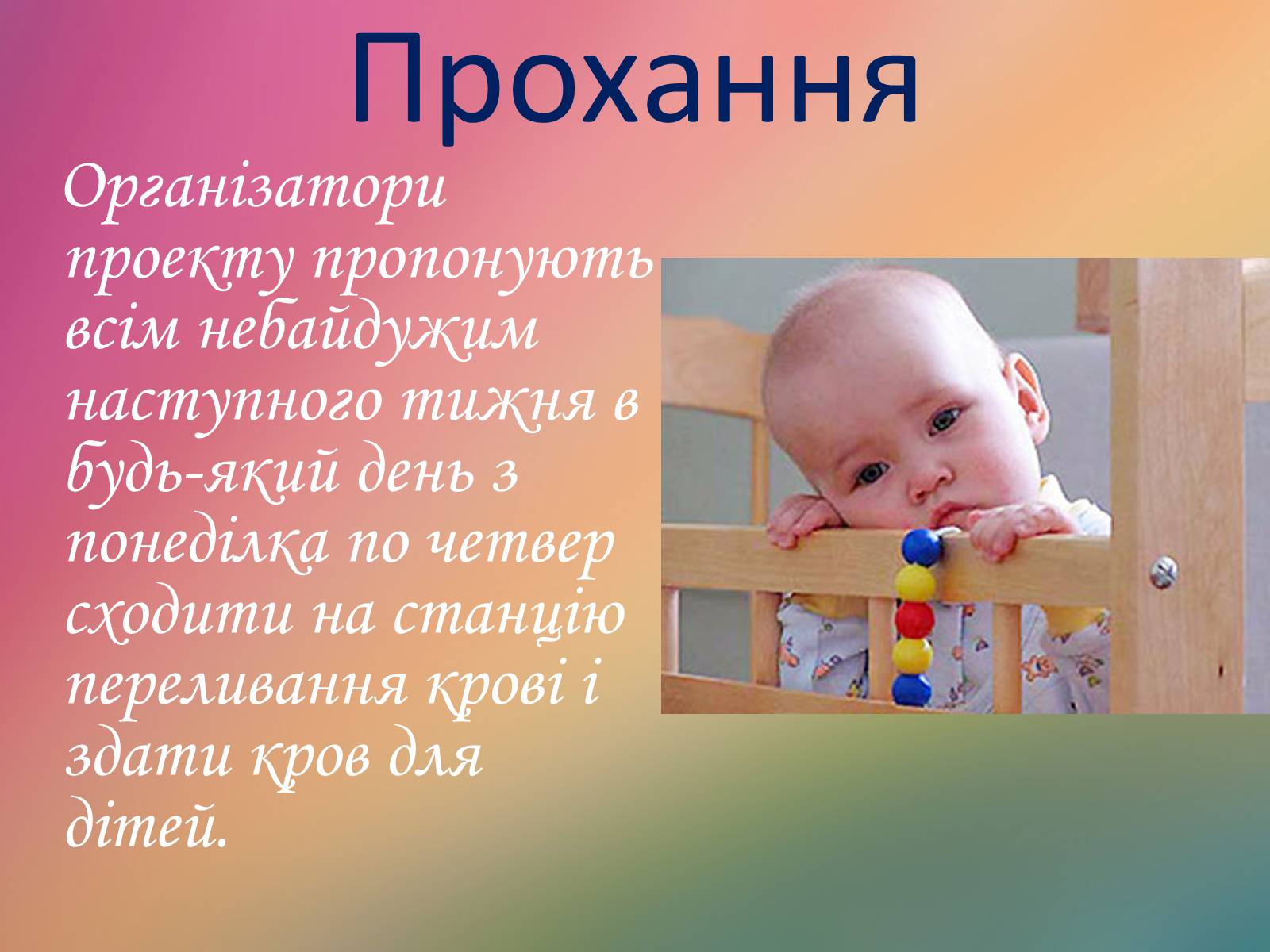 Прохання

Організатори проекту пропонують всім небайдужим наступного тижня в будь-який день з понеділка по четвер сходити на станцію переливання крові і здати кров для дітей.